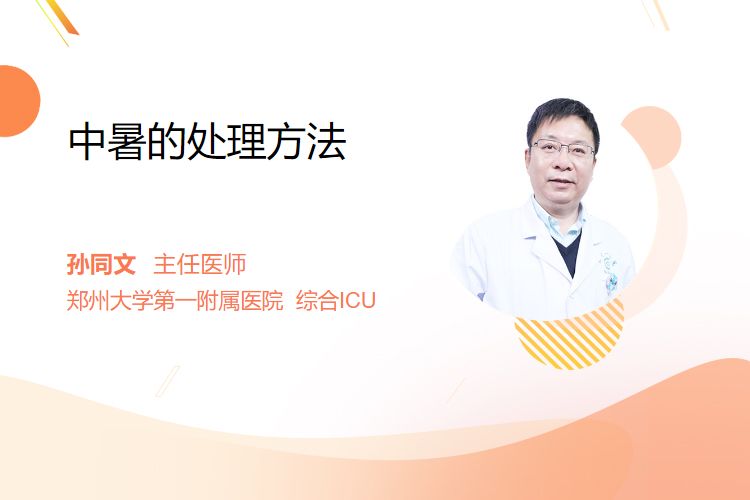 中暑的处理方法

孙同文 主任医师
郑州大学第一附属医院 综合ICU